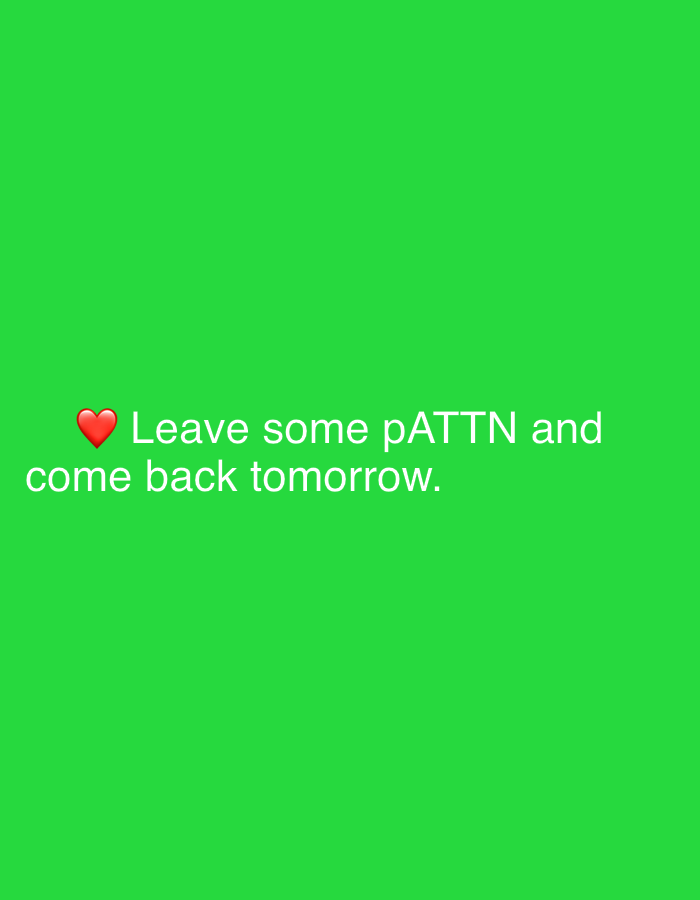 ❤️ Leave some pATTN and come back tomorrow.